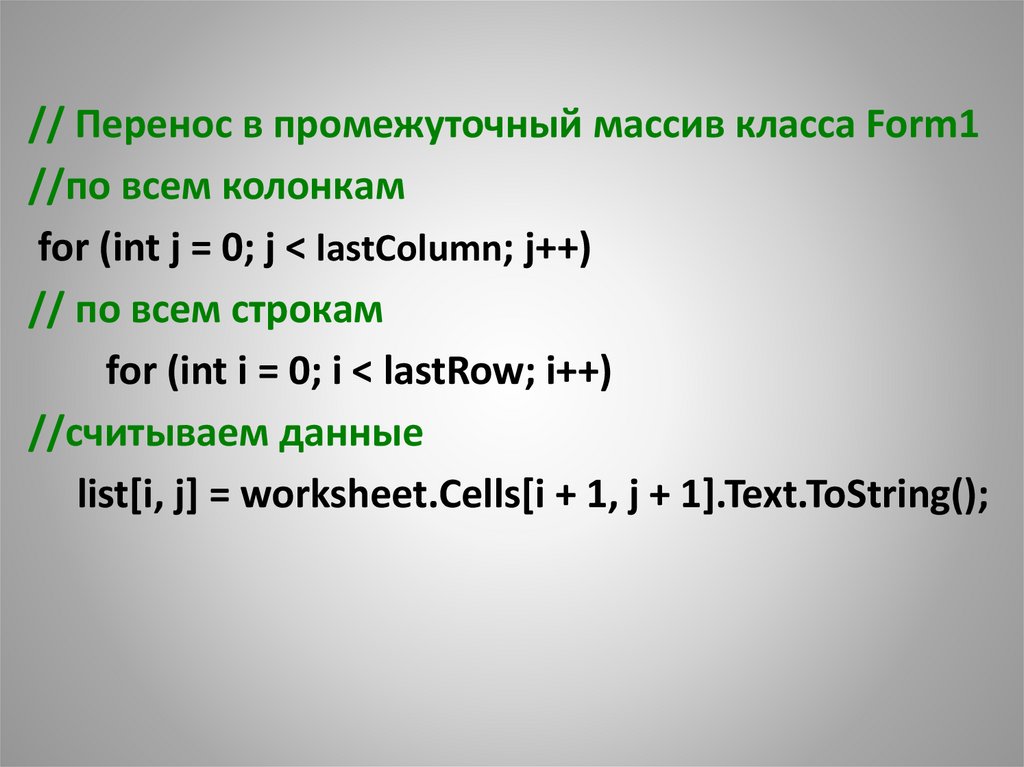 // Перенос в промежуточный массив класса Form1
//по всем колонкам
for (int j = 0; j < lastColumn; j++)
// по всем строкам
for (int i = 0; i < lastRow; i++)
//считываем данные
list[i, j] = worksheet.Cells[i + 1, j + 1].Text.ToString();